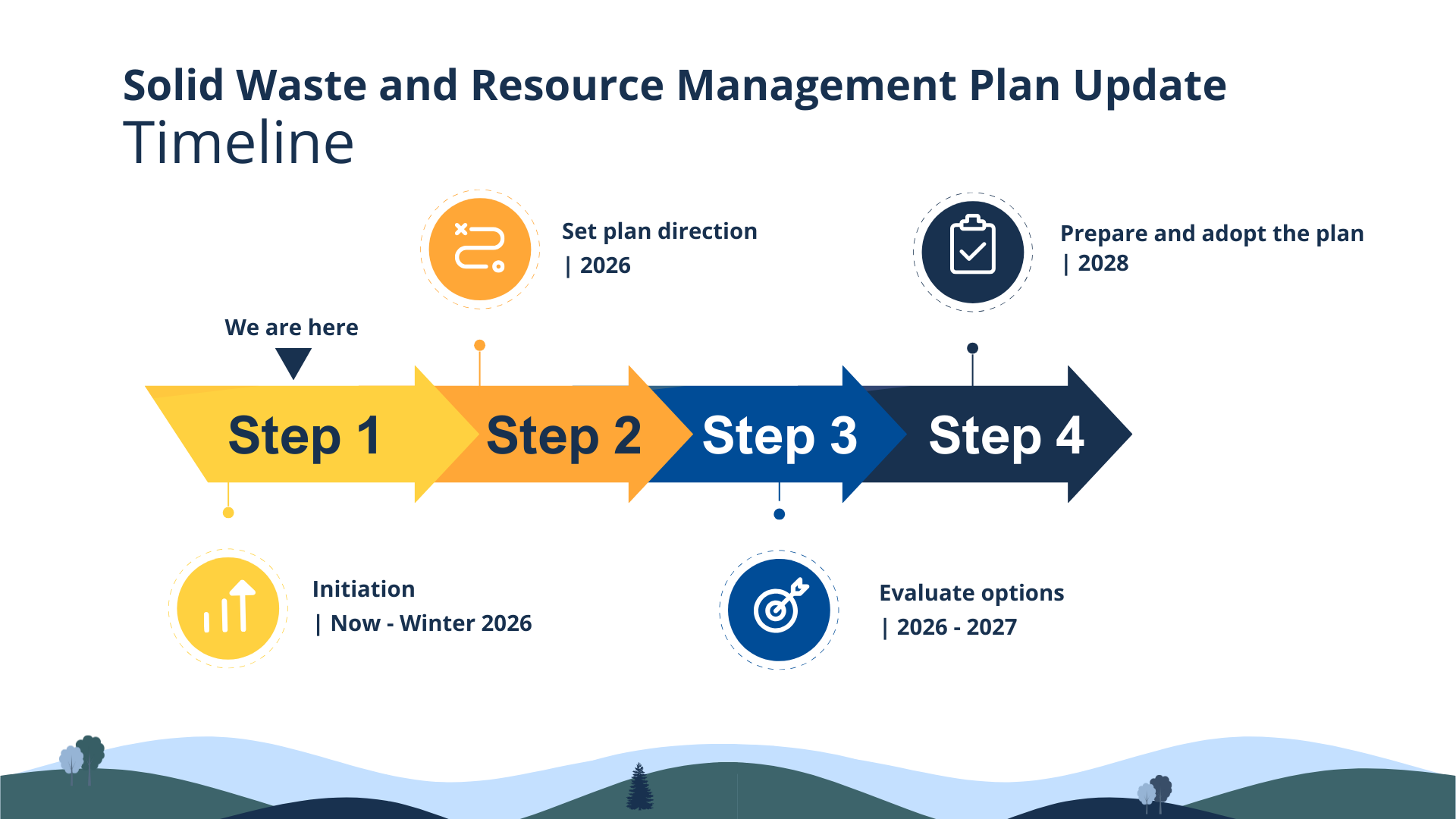 Solid Waste and Resource Management Plan Update
Timeline

Set plan direction
| 2026

Prepare and adopt the plan
| 2028

We are here

Step 1

Step 2

Step 3

Step 4

Initiation
| Now - Winter 2026

Evaluate options
| 2026 - 2027